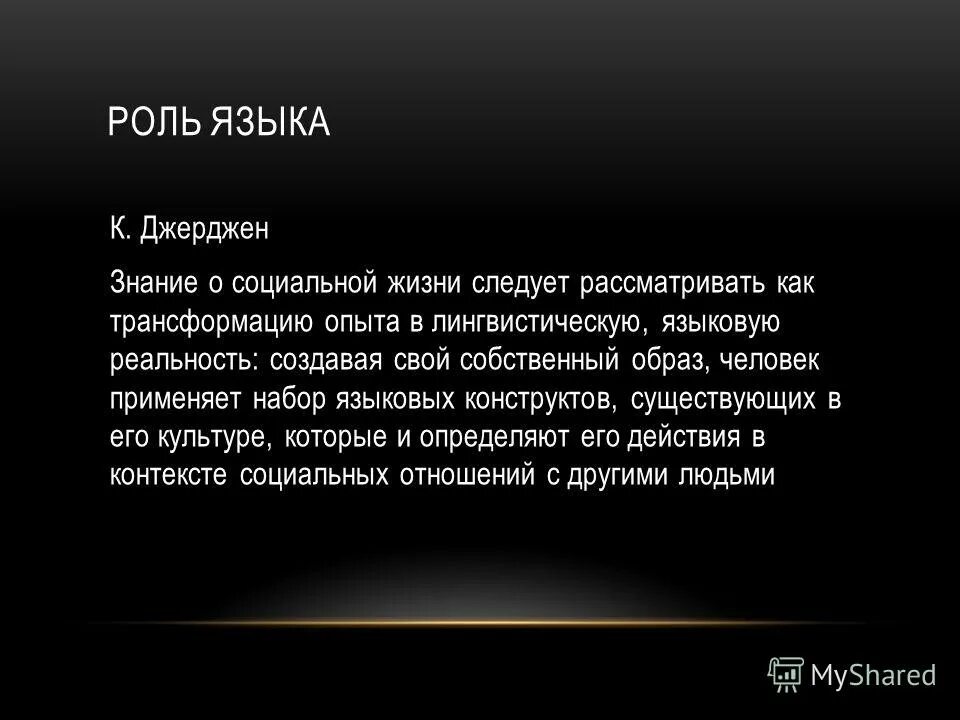 РОЛЬ ЯЗЫКА

К. Джерджен

Знание о социальной жизни следует рассматривать как трансформацию опыта в лингвистическую, языковую реальность: создавая свой собственный образ, человек применяет набор языковых конструктов, существующих в его культуре, которые и определяют его действия в контексте социальных отношений с другими людьми

MyShared